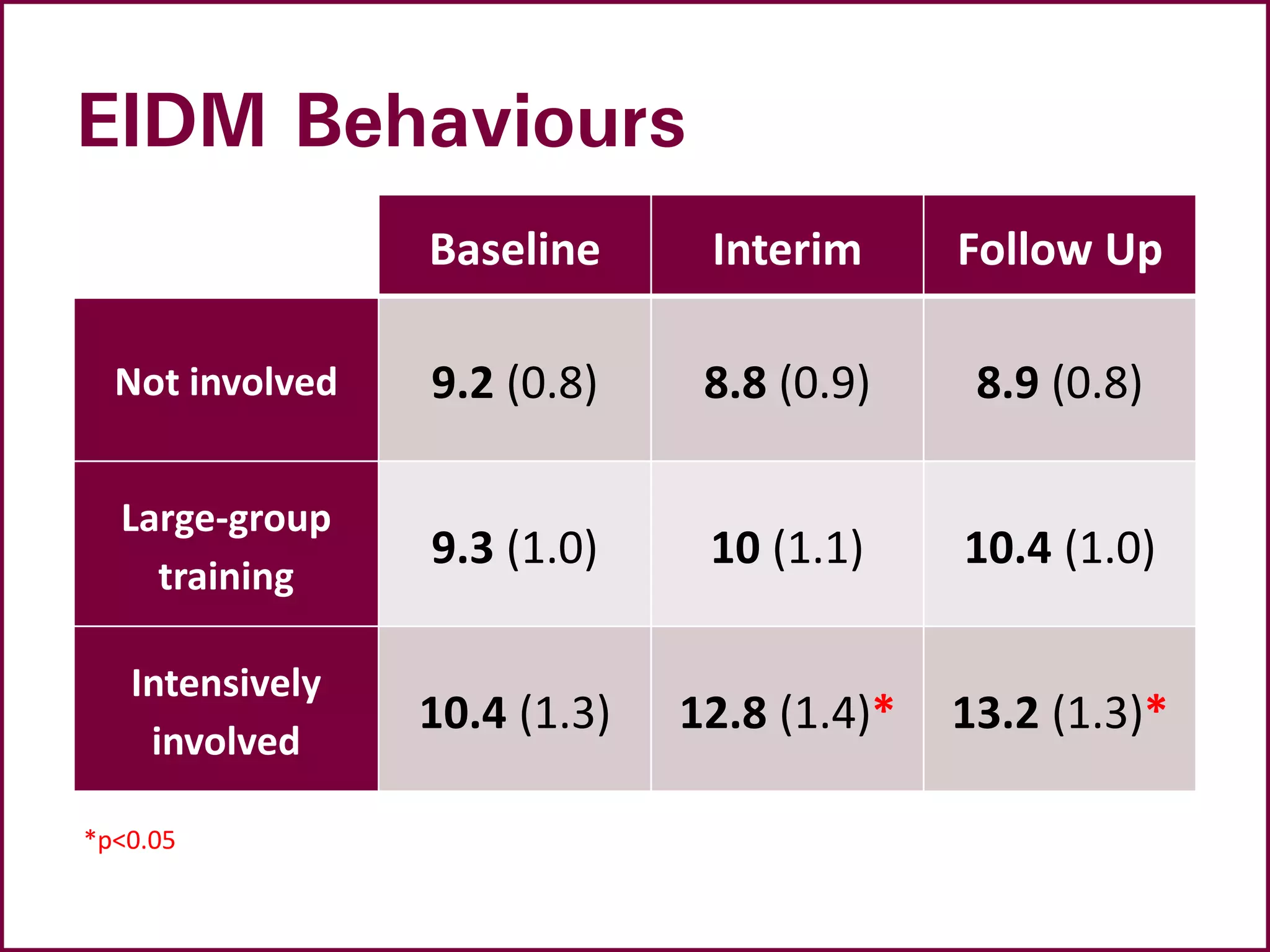 EIDM Behaviours

| | Baseline | Interim | Follow Up |
|---|---|---|---|
| Not involved | 9.2 (0.8) | 8.8 (0.9) | 8.9 (0.8) |
| Large-group training | 9.3 (1.0) | 10 (1.1) | 10.4 (1.0) |
| Intensively involved | 10.4 (1.3) | 12.8 (1.4)* | 13.2 (1.3)* |

*p<0.05